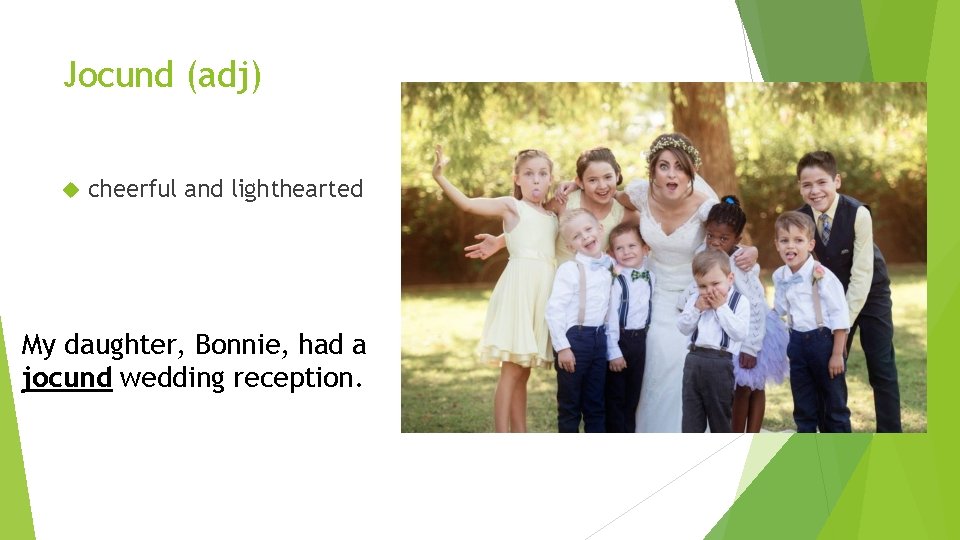 Jocund (adj)

cheerful and lighthearted

My daughter, Bonnie, had a jocund wedding reception.